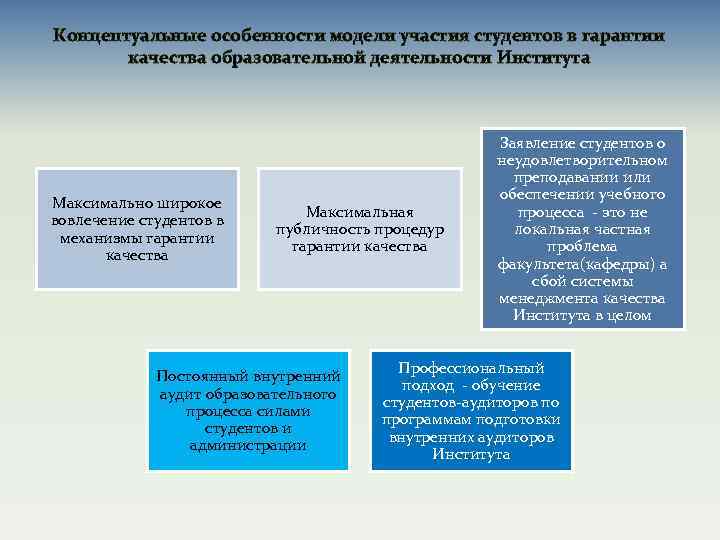 Концептуальные особенности модели участия студентов в гарантии качества образовательной деятельности Института

Максимально широкое вовлечение студентов в механизмы гарантии качества

Максимальная публичность процедур гарантии качества

Заявление студентов о неудовлетворительном преподавании или обеспечении учебного процесса - это не локальная частная проблема факультета(кафедры) а сбой системы менеджмента качества Института в целом

Постоянный внутренний аудит образовательного процесса силами студентов и администрации

Профессиональный подход - обучение студентов-аудиторов по программам подготовки внутренних аудиторов Института